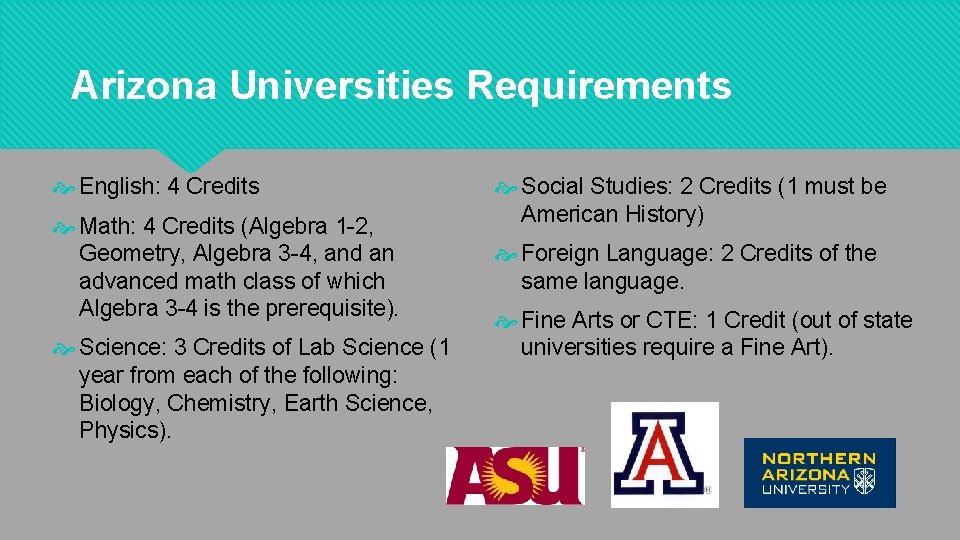 Arizona Universities Requirements

English: 4 Credits

Math: 4 Credits (Algebra 1-2, Geometry, Algebra 3-4, and an advanced math class of which Algebra 3-4 is the prerequisite).

Science: 3 Credits of Lab Science (1 year from each of the following: Biology, Chemistry, Earth Science, Physics).

Social Studies: 2 Credits (1 must be American History)

Foreign Language: 2 Credits of the same language.

Fine Arts or CTE: 1 Credit (out of state universities require a Fine Art).

ASU

A

NORTHERN ARIZONA UNIVERSITY